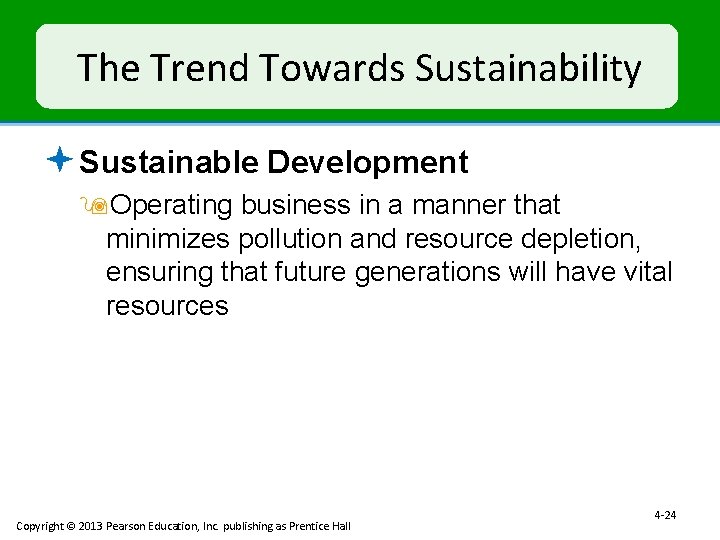 The Trend Towards Sustainability

Sustainable Development

Operating business in a manner that minimizes pollution and resource depletion, ensuring that future generations will have vital resources

4-24

Copyright © 2013 Pearson Education, Inc. publishing as Prentice Hall